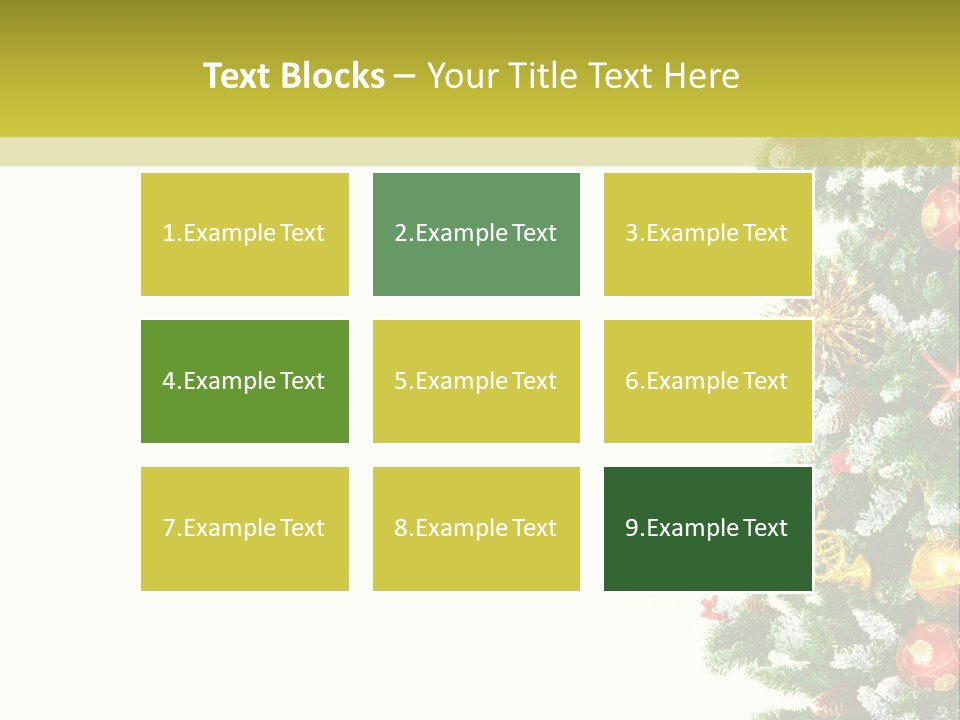 Text Blocks – Your Title Text Here

1.Example Text

2.Example Text

3.Example Text

4.Example Text

5.Example Text

6.Example Text

7.Example Text

8.Example Text

9.Example Text